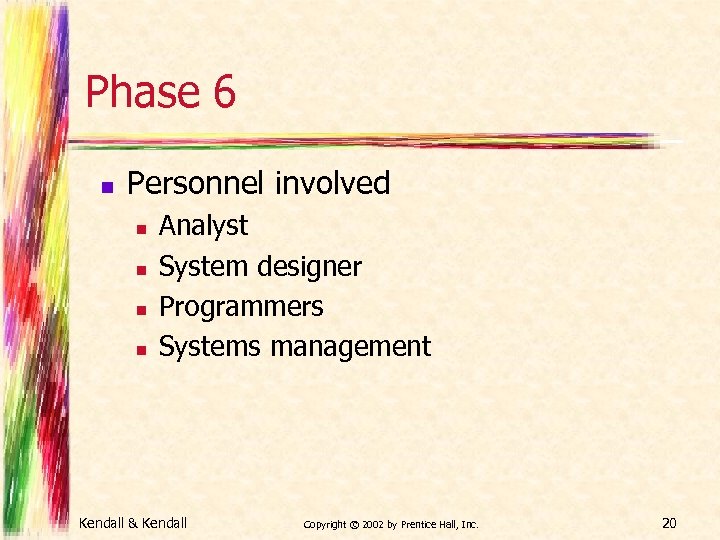 Phase 6

- Personnel involved
  - Analyst
  - System designer
  - Programmers
  - Systems management

Kendall & Kendall

Copyright © 2002 by Prentice Hall, Inc.

20